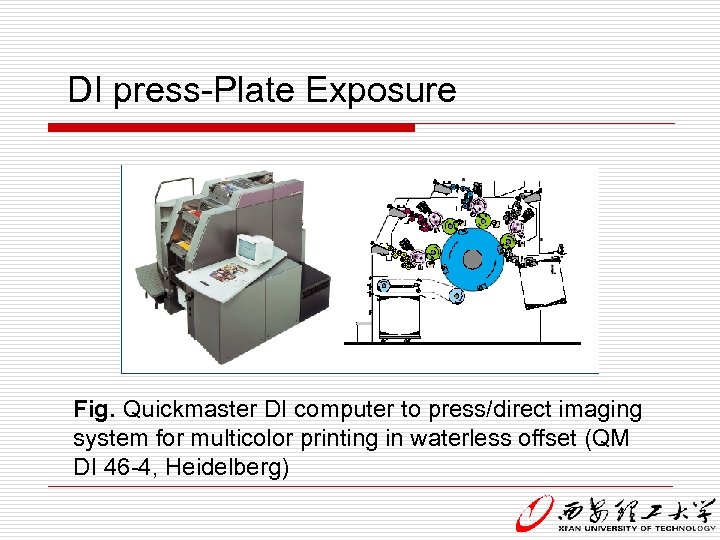 DI press-Plate Exposure

Fig. Quickmaster DI computer to press/direct imaging system for multicolor printing in waterless offset (QM DI 46-4, Heidelberg)

西安理工大学
XI'AN UNIVERSITY OF TECHNOLOGY